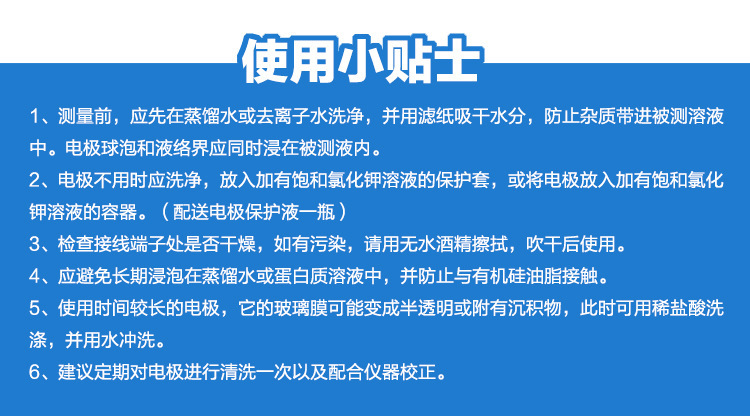 使用小贴士

1、测量前，应先在蒸馏水或去离子水洗净，并用滤纸吸干水分，防止杂质带进被测溶液中。电极球泡和液络界应同时浸在被测液内。

2、电极不用时应洗净，放入加有饱和氯化钾溶液的保护套，或将电极放入加有饱和氯化钾溶液的容器。（配送电极保护液一瓶）

3、检查接线端子处是否干燥，如有污染，请用无水酒精擦拭，吹干后使用。

4、应避免长期浸泡在蒸馏水或蛋白质溶液中，并防止与有机硅油脂接触。

5、使用时间较长的电极，它的玻璃膜可能变成半透明或附有沉积物，此时可用稀盐酸洗涤，并用水冲洗。

6、建议定期对电极进行清洗一次以及配合仪器校正。